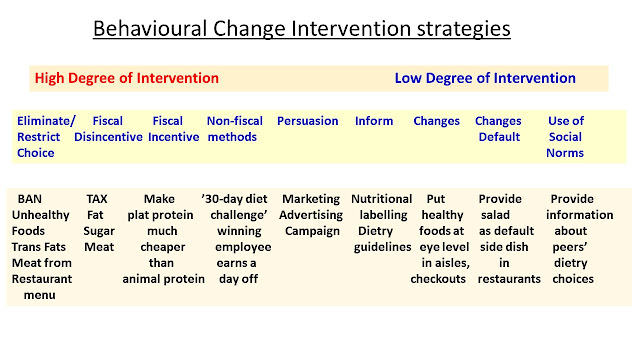 Behavioural Change Intervention strategies

High Degree of Intervention Low Degree of Intervention

| Eliminate/ Restrict Choice | Fiscal Disincentive | Fiscal Incentive | Non-fiscal methods | Persuasion | Inform | Changes | Changes Default | Use of Social Norms |
|---|---|---|---|---|---|---|---|---|
| BAN Unhealthy Foods Trans Fats Meat from Restaurant menu | TAX Fat Sugar Meat | Make plat protein much cheaper than animal protein | '30-day diet challenge' winning employee earns a day off | Marketing Advertising Campaign | Nutritional labelling Dietry guidelines | Put healthy foods at eye level in aisles, checkouts | Provide salad as default side dish in restaurants | Provide information about peers' dietry choices |